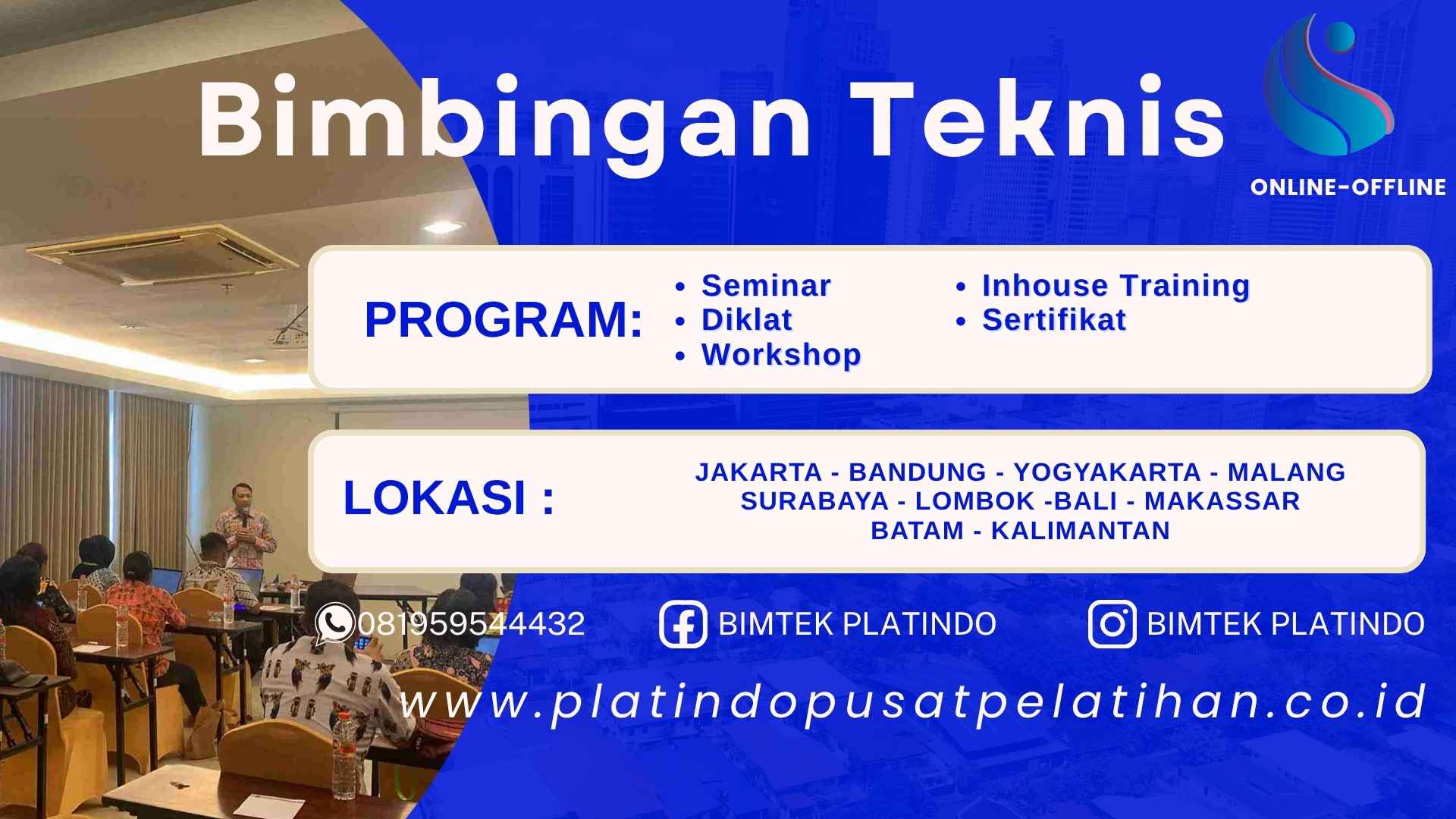 Bimbingan Teknis

ONLINE-OFFLINE

PROGRAM:
• Seminar
• Diklat
• Workshop
• Inhouse Training
• Sertifikat

LOKASI :
JAKARTA - BANDUNG - YOGYAKARTA - MALANG
SURABAYA - LOMBOK -BALI - MAKASSAR
BATAM - KALIMANTAN

081959544432
BIMTEK PLATINDO
BIMTEK PLATINDO

www.platindopusatpelatihan.co.id